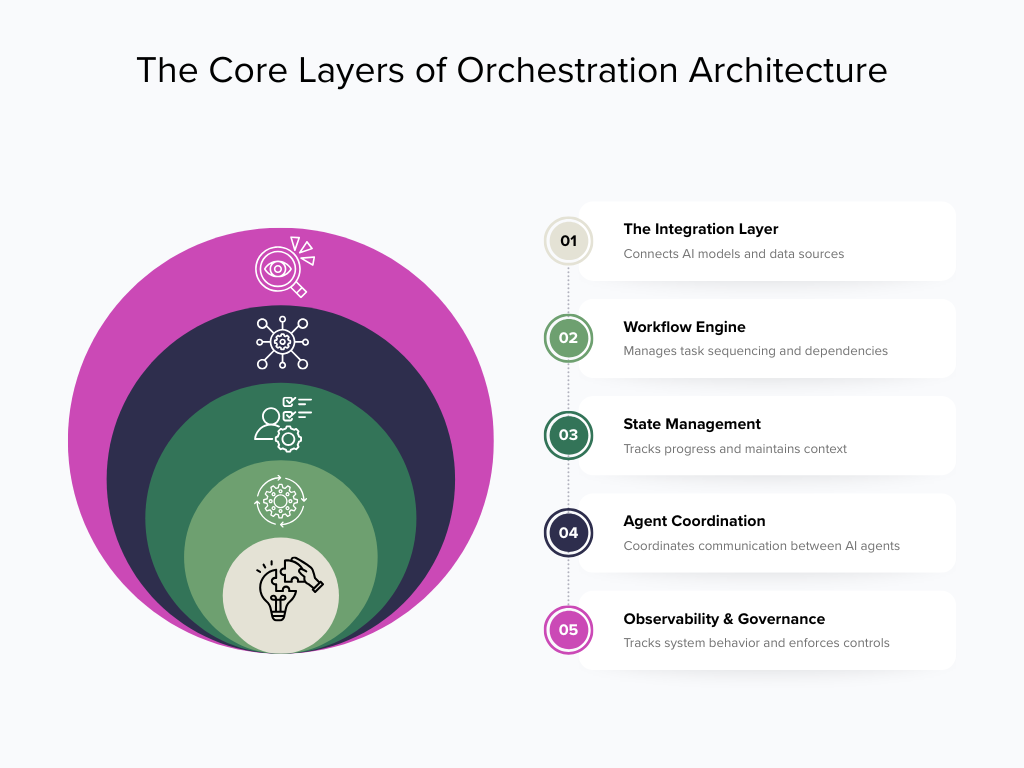 The Core Layers of Orchestration Architecture

01
The Integration Layer
Connects AI models and data sources

02
Workflow Engine
Manages task sequencing and dependencies

03
State Management
Tracks progress and maintains context

04
Agent Coordination
Coordinates communication between AI agents

05
Observability & Governance
Tracks system behavior and enforces controls